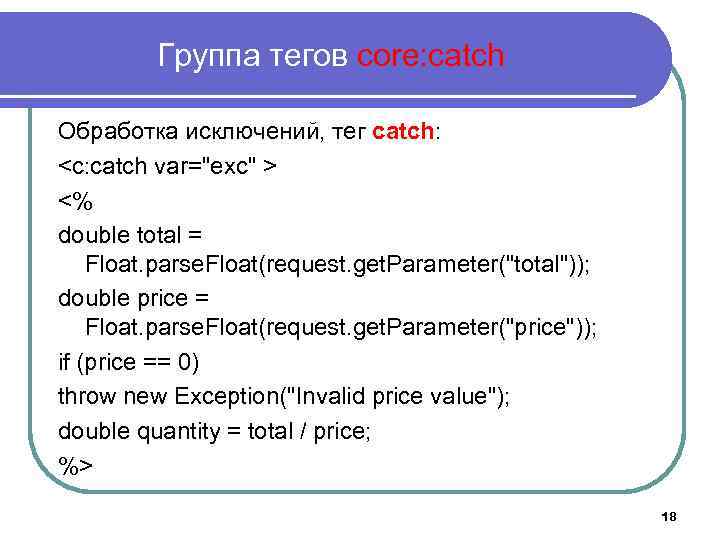 Группа тегов core:catch

Обработка исключений, тег catch:

<c:catch var="exc" >

<%

double total = Float.parseFloat(request.getParameter("total"));

double price = Float.parseFloat(request.getParameter("price"));

if (price == 0)

throw new Exception("Invalid price value");

double quantity = total / price;

%>

18